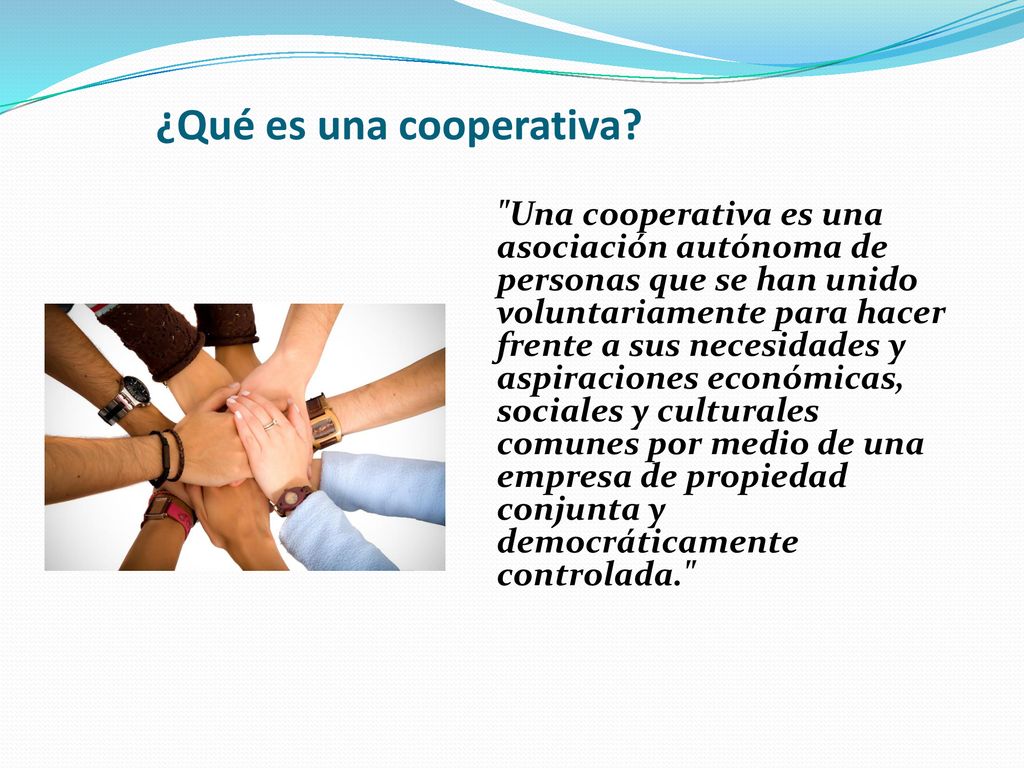 ¿Qué es una cooperativa?

"Una cooperativa es una asociación autónoma de personas que se han unido voluntariamente para hacer frente a sus necesidades y aspiraciones económicas, sociales y culturales comunes por medio de una empresa de propiedad conjunta y democráticamente controlada."